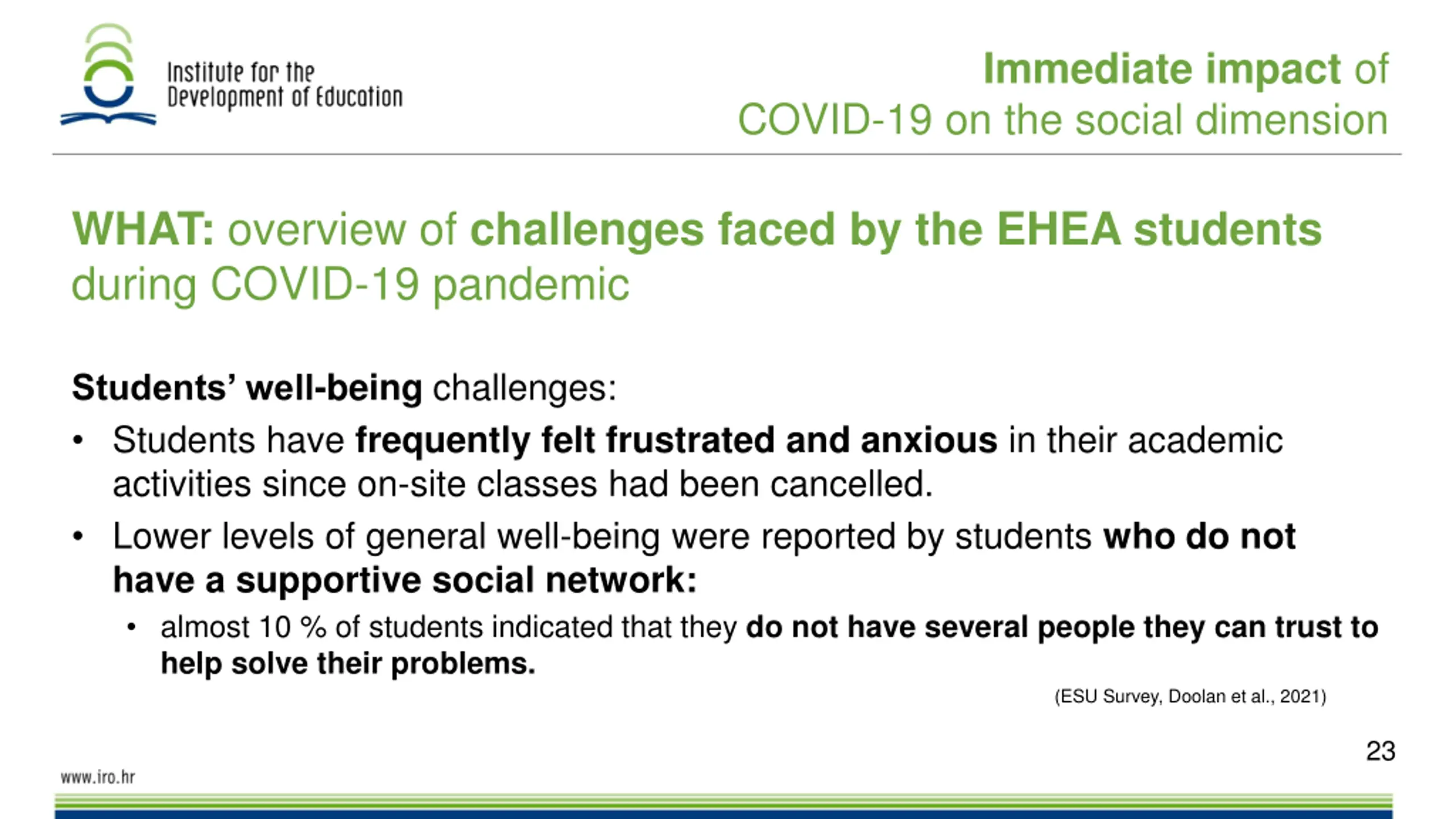 Institute for the Development of Education

Immediate impact of COVID-19 on the social dimension

WHAT: overview of challenges faced by the EHEA students during COVID-19 pandemic

Students' well-being challenges:

• Students have frequently felt frustrated and anxious in their academic activities since on-site classes had been cancelled.

• Lower levels of general well-being were reported by students who do not have a supportive social network:

• almost 10 % of students indicated that they do not have several people they can trust to help solve their problems.

(ESU Survey, Doolan et al., 2021)

23

www.iro.hr